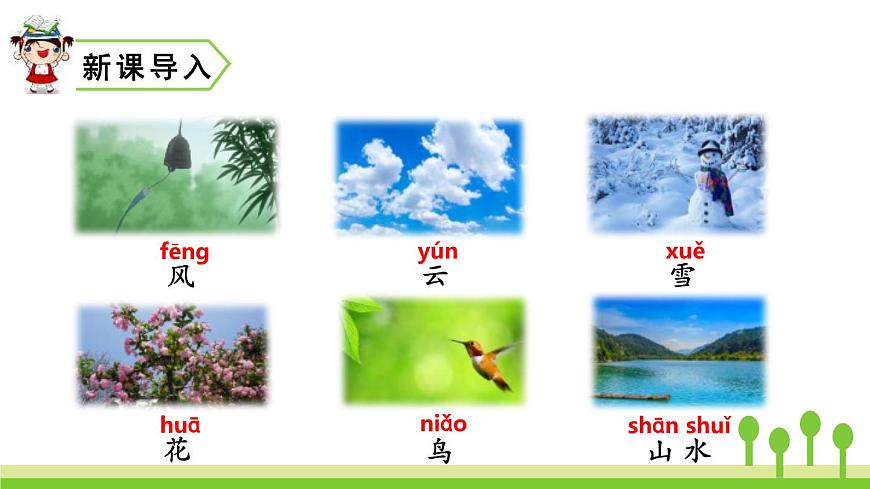 新课导入

fēng
风

yún
云

xuě
雪

huā
花

niǎo
鸟

shān shuǐ
山 水